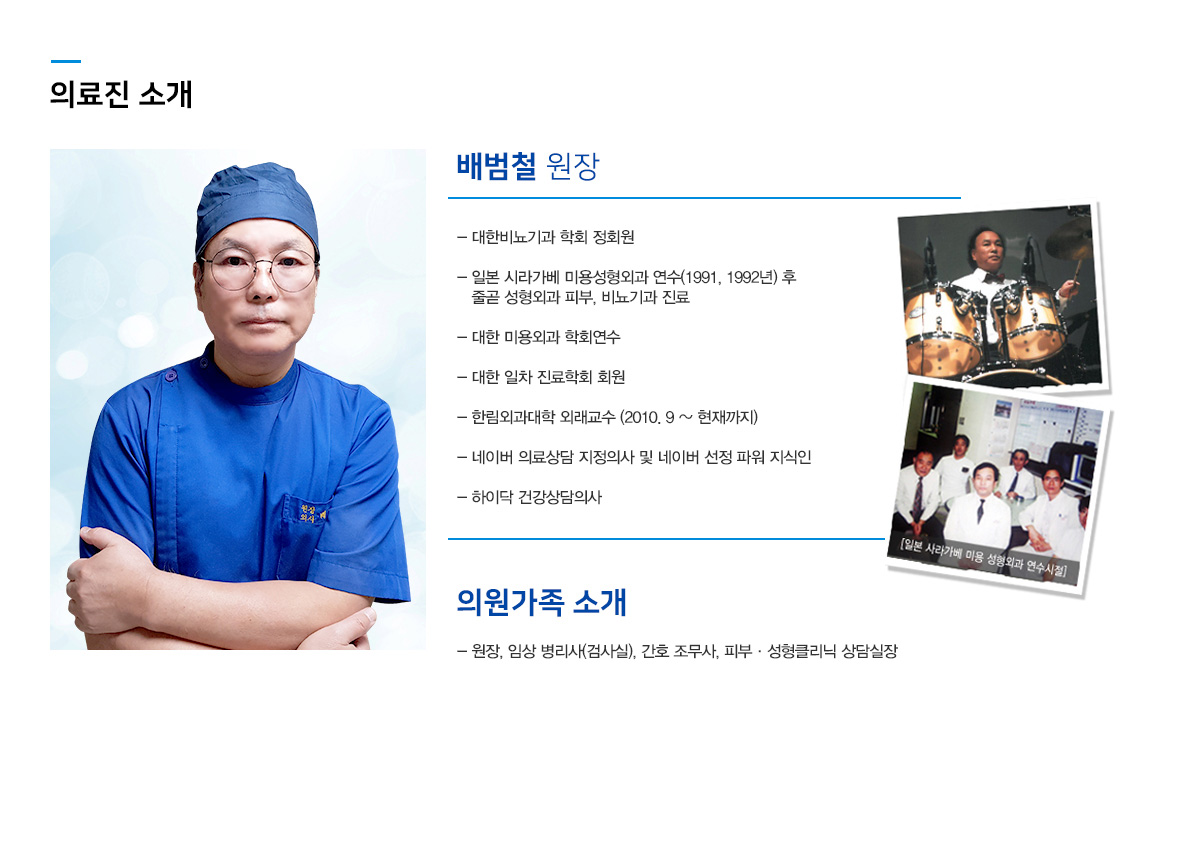 의료진 소개

배범철 원장

– 대한비뇨기과 학회 정회원

– 일본 시라가베 미용성형외과 연수(1991, 1992년) 후 줄곧 성형외과 피부, 비뇨기과 진료

– 대한 미용외과 학회연수

– 대한 일차 진료학회 회원

– 한림외과대학 외래교수 (2010. 9 ~ 현재까지)

– 네이버 의료상담 지정의사 및 네이버 선정 파워 지식인

– 하이닥 건강상담의사

원장 의사

[일본 시라가베 미용 성형외과 연수시절]

의원가족 소개

– 원장, 임상 병리사(검사실), 간호 조무사, 피부 · 성형클리닉 상담실장